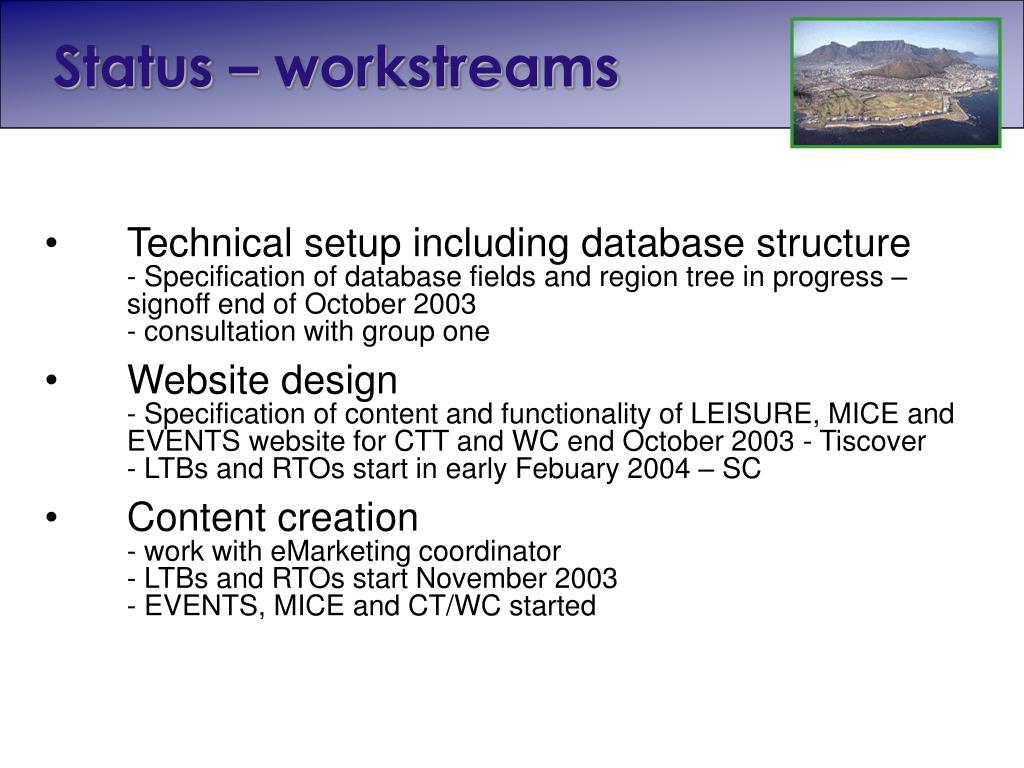 Status – workstreams

• Technical setup including database structure
- Specification of database fields and region tree in progress – signoff end of October 2003
- consultation with group one

• Website design
- Specification of content and functionality of LEISURE, MICE and EVENTS website for CTT and WC end October 2003 - Tiscover
- LTBs and RTOs start in early Febuary 2004 – SC

• Content creation
- work with eMarketing coordinator
- LTBs and RTOs start November 2003
- EVENTS, MICE and CT/WC started